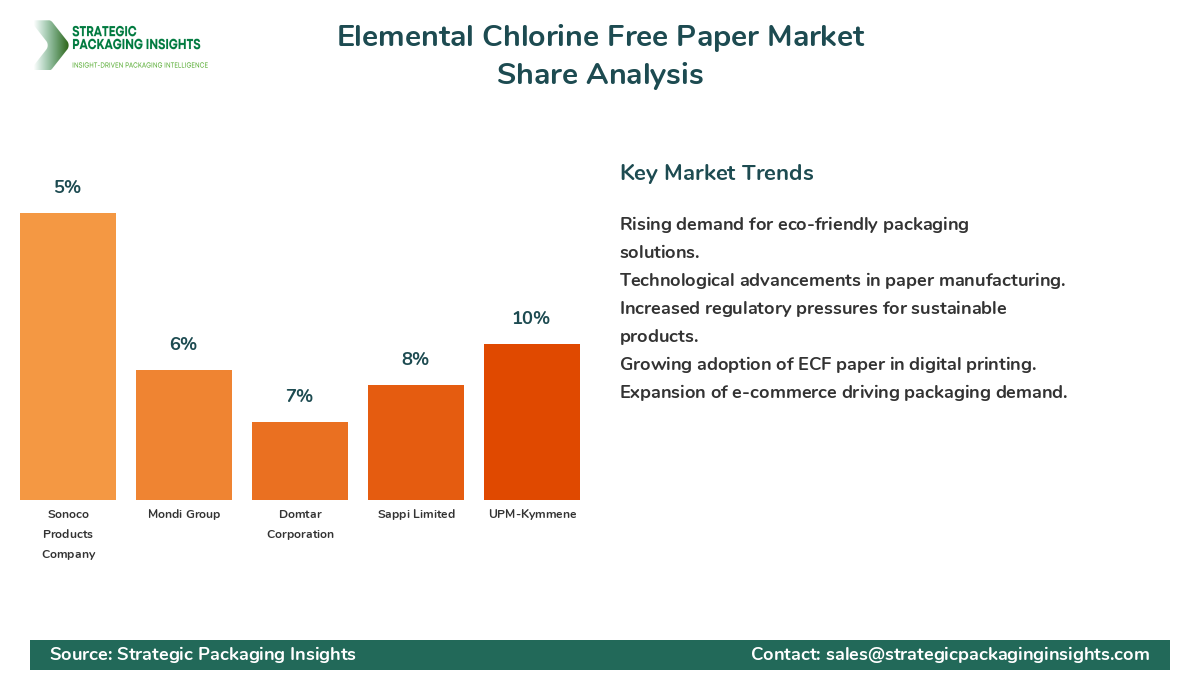 STRATEGIC PACKAGING INSIGHTS
INSIGHT-DRIVEN PACKAGING INTELLIGENCE

Elemental Chlorine Free Paper Market Share Analysis

5%
6%
7%
8%
10%

Sonoco Products Company
Mondi Group
Domtar Corporation
Sappi Limited
UPM-Kymmene

Key Market Trends

Rising demand for eco-friendly packaging solutions.
Technological advancements in paper manufacturing.
Increased regulatory pressures for sustainable products.
Growing adoption of ECF paper in digital printing.
Expansion of e-commerce driving packaging demand.

Source: Strategic Packaging Insights
Contact: sales@strategicpackaginginsights.com